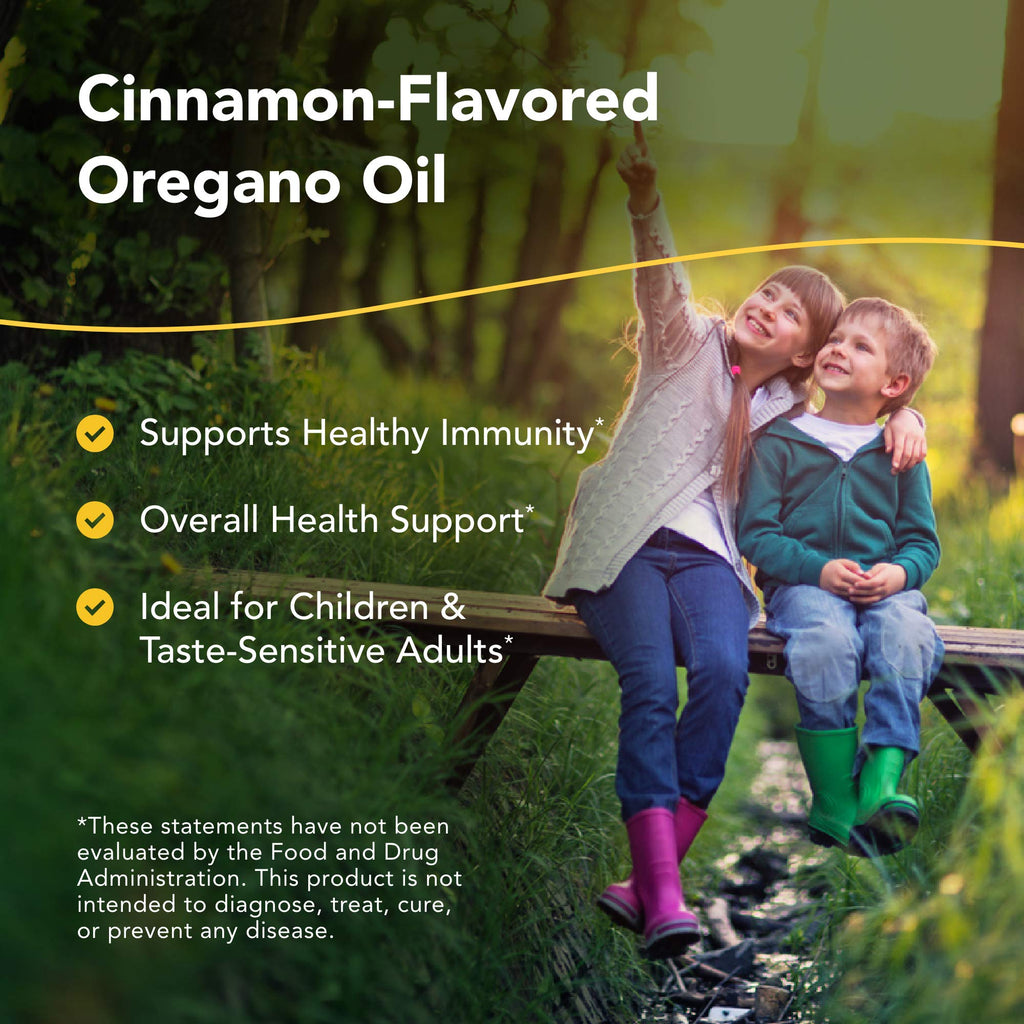 Cinnamon-Flavored Oregano Oil

Supports Healthy Immunity*

Overall Health Support*

Ideal for Children & Taste-Sensitive Adults*

*These statements have not been evaluated by the Food and Drug Administration. This product is not intended to diagnose, treat, cure, or prevent any disease.